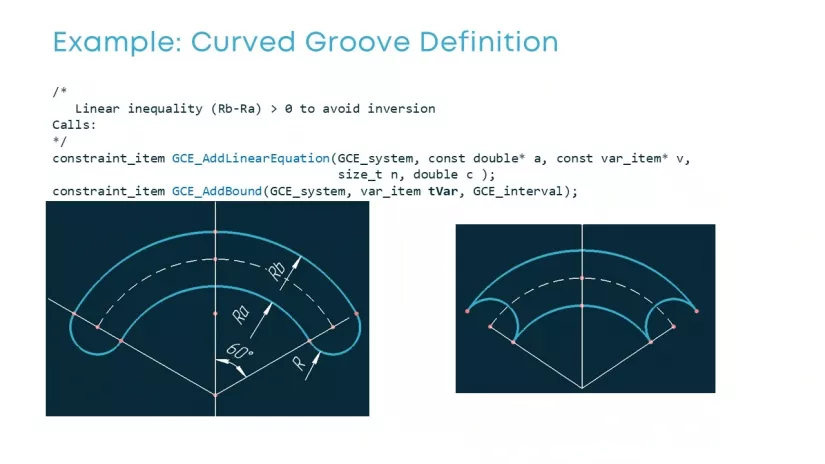 Example: Curved Groove Definition

/*
Linear inequality (Rb-Ra) > 0 to avoid inversion
Calls:
*/
constraint_item GCE_AddLinearEquation(GCE_system, const double* a, const var_item* v,
size_t n, double c );
constraint_item GCE_AddBound(GCE_system, var_item tVar, GCE_interval);

Rb

Ra

60°

R